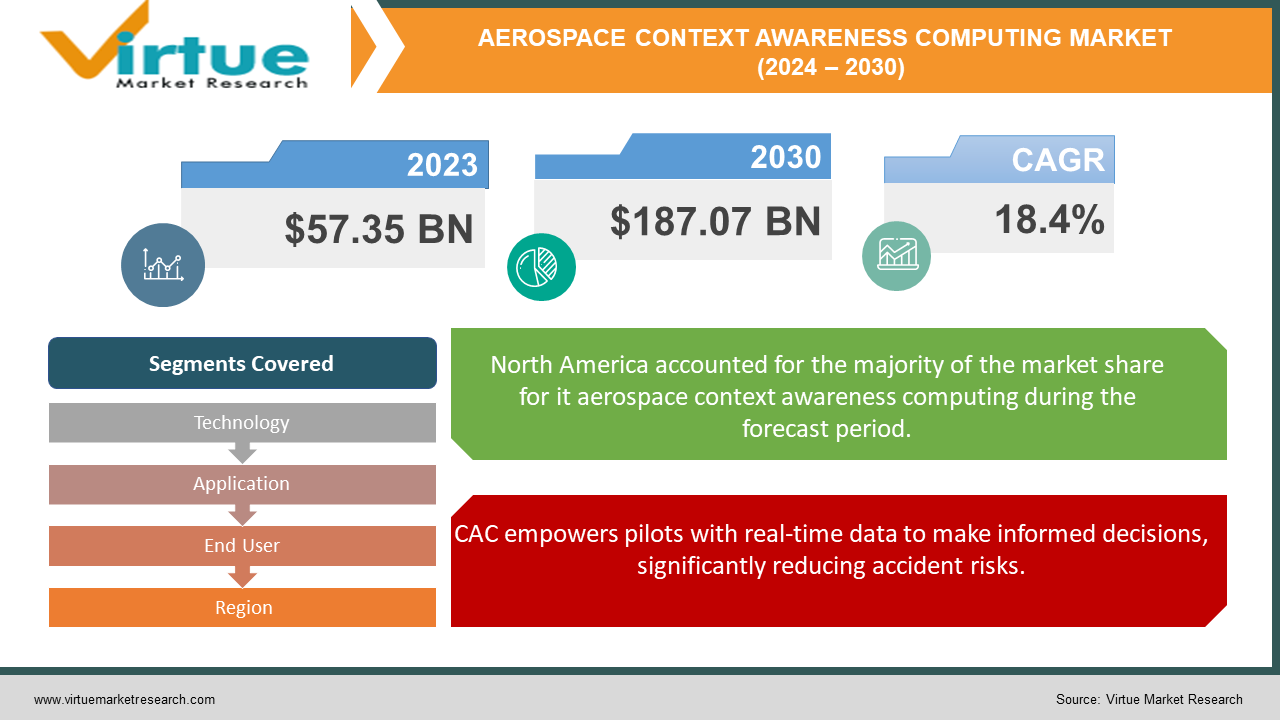 Virtue
Market Research

AEROSPACE CONTEXT AWARENESS COMPUTING MARKET
(2024 – 2030)

2023
$57.35 BN

2030
$187.07 BN

CAGR
18.4%

Segments Covered

Technology

Application

End User

Region

North America accounted for the majority of the market share for it aerospace context awareness computing during the forecast period.

CAC empowers pilots with real-time data to make informed decisions, significantly reducing accident risks.

www.virtuemarketresearch.com

Source: Virtue Market Research